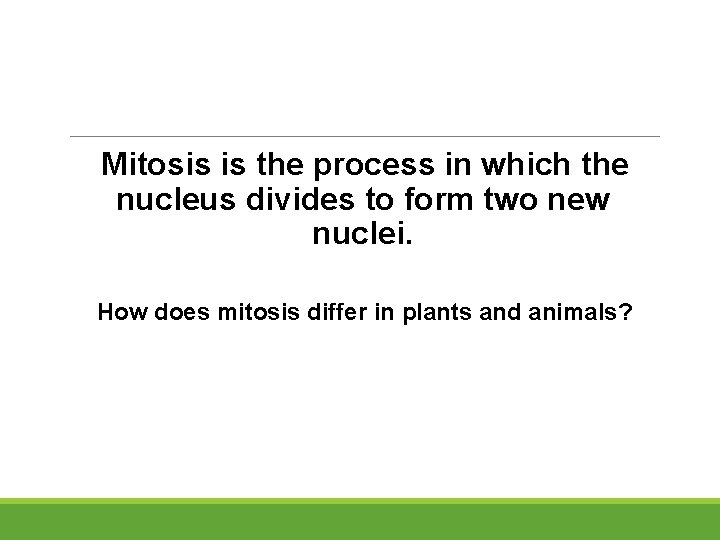 Mitosis is the process in which the nucleus divides to form two new nuclei.

How does mitosis differ in plants and animals?